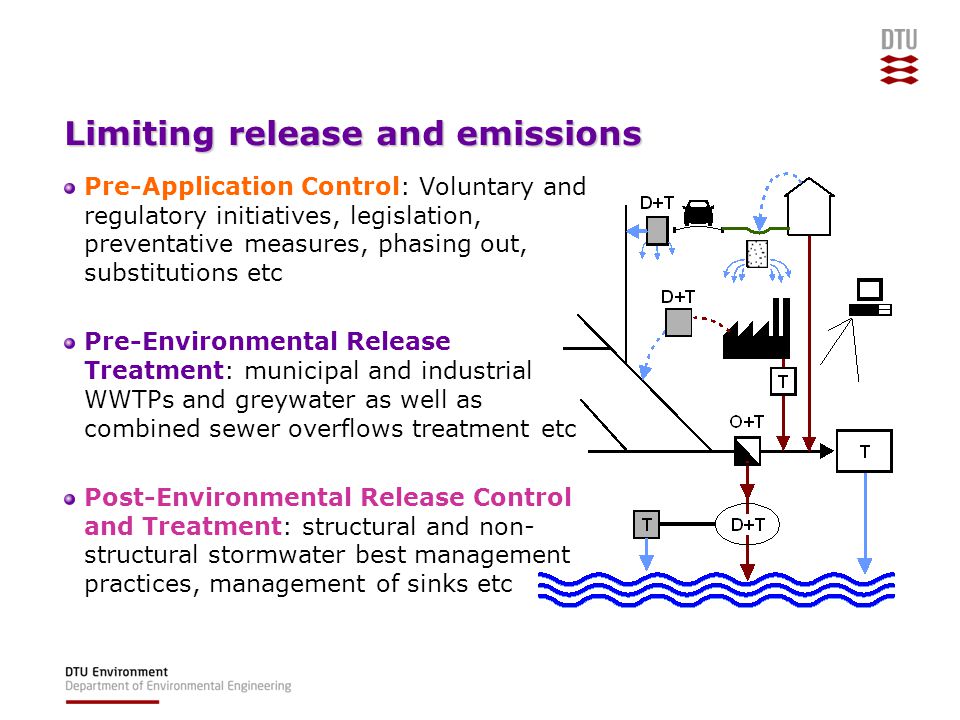 DTU

Limiting release and emissions

Pre-Application Control: Voluntary and regulatory initiatives, legislation, preventative measures, phasing out, substitutions etc

Pre-Environmental Release Treatment: municipal and industrial WWTPs and greywater as well as combined sewer overflows treatment etc

Post-Environmental Release Control and Treatment: structural and non-structural stormwater best management practices, management of sinks etc

D+T

D+T

T

O+T

T

T

D+T

DTU Environment
Department of Environmental Engineering